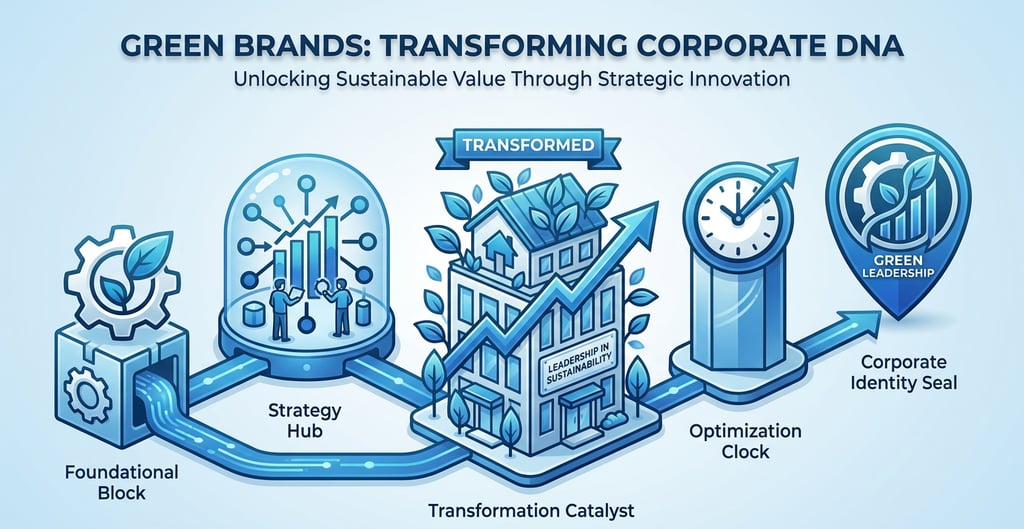 GREEN BRANDS: TRANSFORMING CORPORATE DNA

Unlocking Sustainable Value Through Strategic Innovation

TRANSFORMED

LEADERSHIP IN SUSTAINABILITY

GREEN LEADERSHIP

Foundational Block

Strategy Hub

Transformation Catalyst

Optimization Clock

Corporate Identity Seal